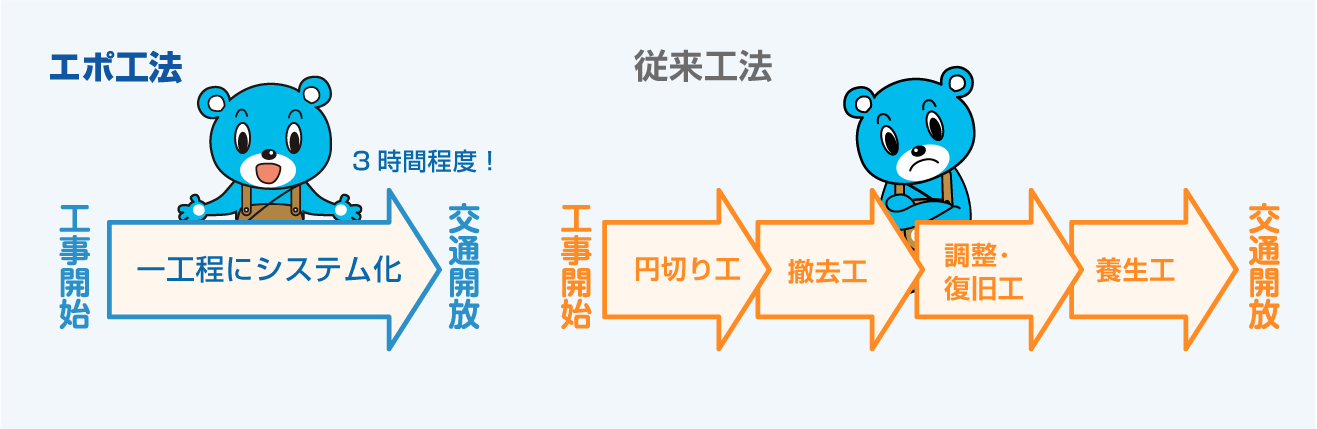 エポ工法

３時間程度！

工事開始

一工程にシステム化

交通開放

従来工法

工事開始

円切り工

撤去工

調整・復旧工

養生工

交通開放